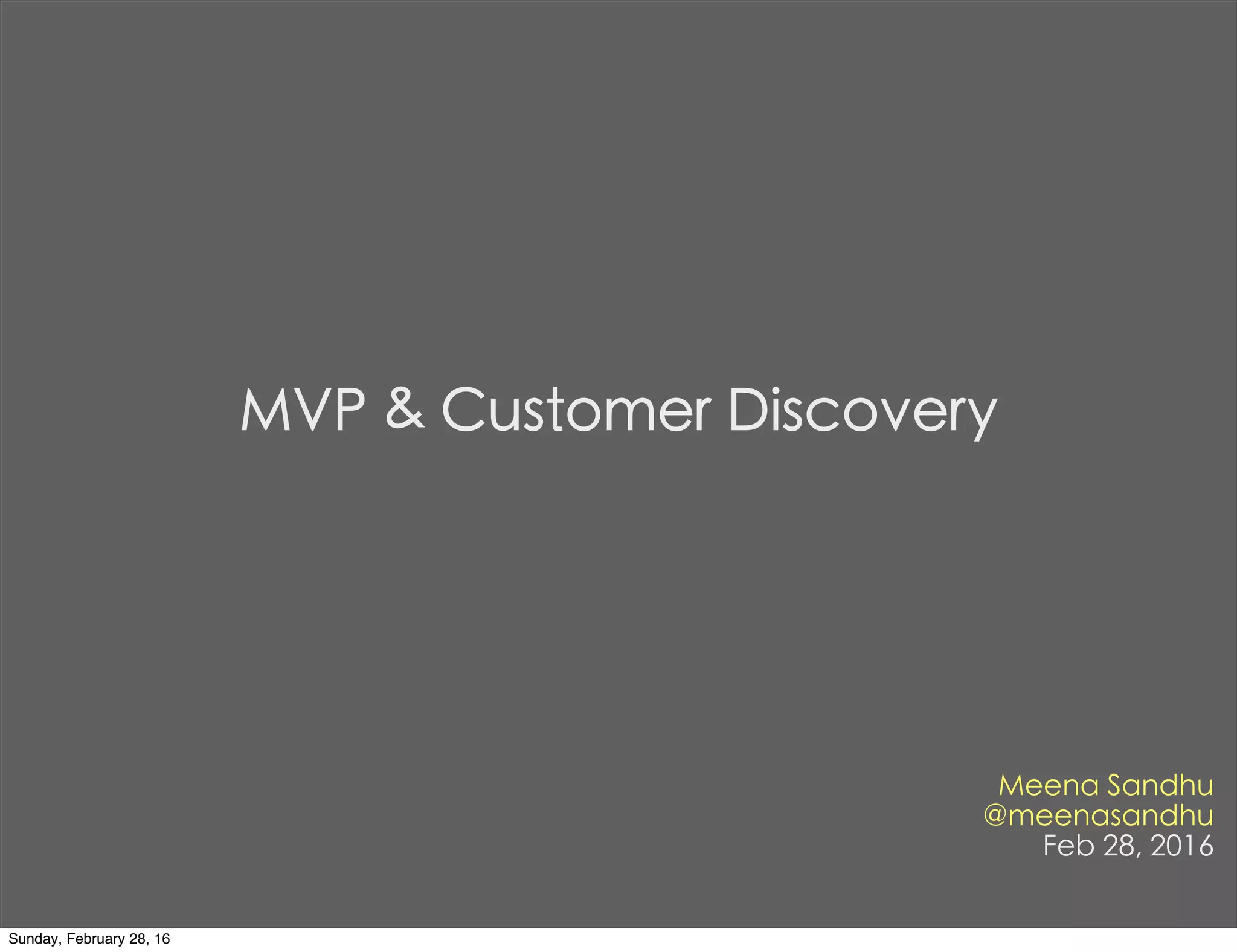 MVP & Customer Discovery

Meena Sandhu
@meenasandhu
Feb 28, 2016

Sunday, February 28, 16